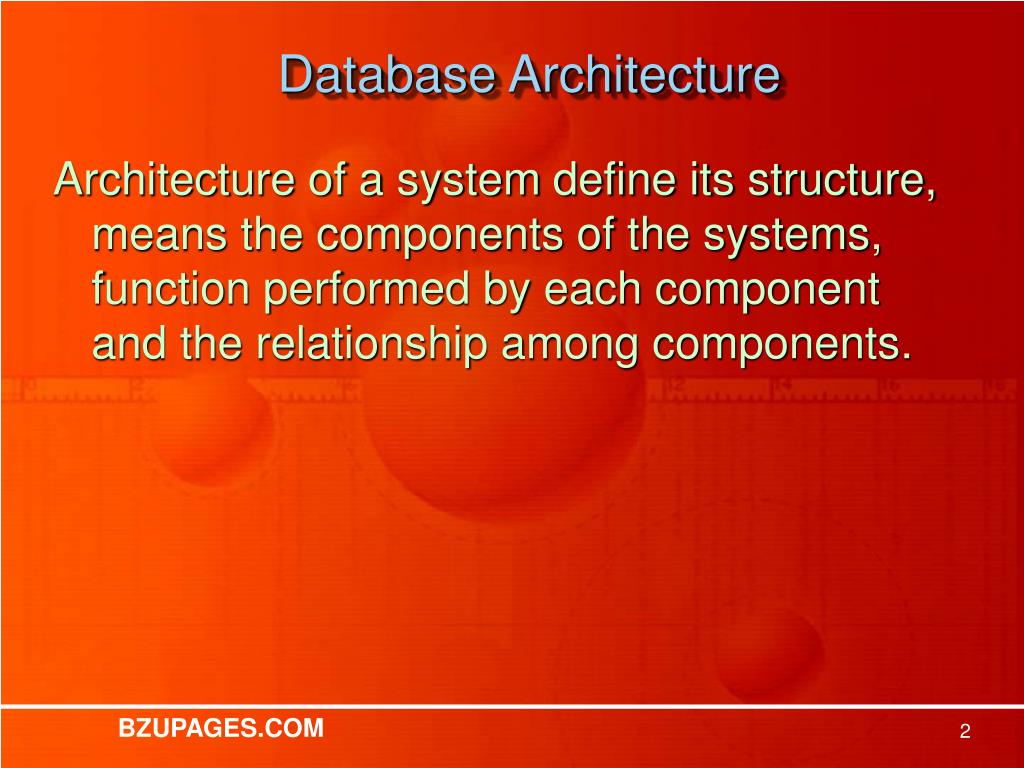 Database Architecture

Architecture of a system define its structure, means the components of the systems, function performed by each component and the relationship among components.

BZUPAGES.COM

2